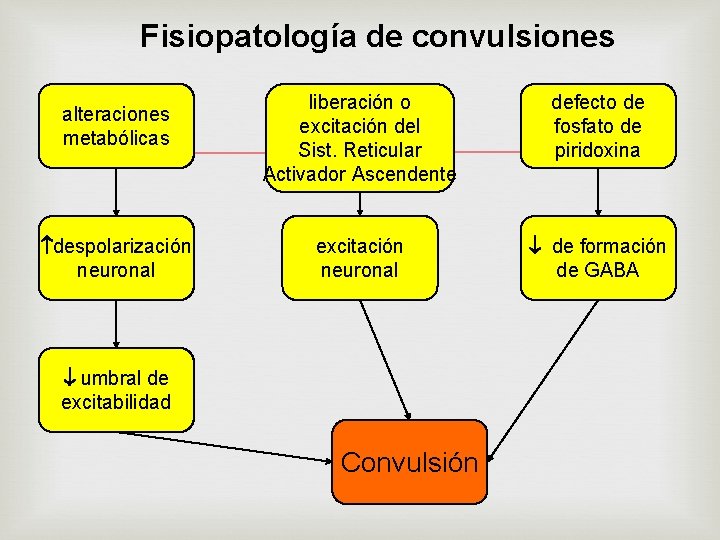 Fisiopatología de convulsiones

alteraciones metabólicas

liberación o excitación del Sist. Reticular Activador Ascendente

defecto de fosfato de piridoxina

↑despolarización neuronal

excitación neuronal

↓ de formación de GABA

↓umbral de excitabilidad

Convulsión